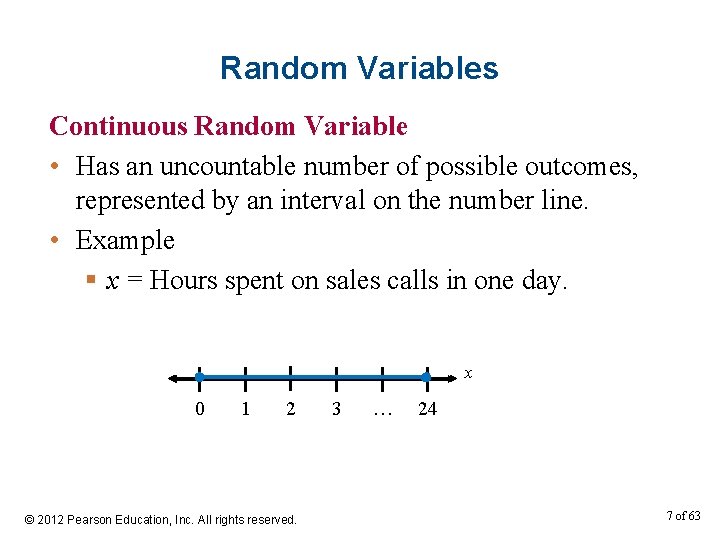 Random Variables

Continuous Random Variable

• Has an uncountable number of possible outcomes, represented by an interval on the number line.

• Example

▪ $x$ = Hours spent on sales calls in one day.

$x$

0 1 2 3 … 24

© 2012 Pearson Education, Inc. All rights reserved.

7 of 63